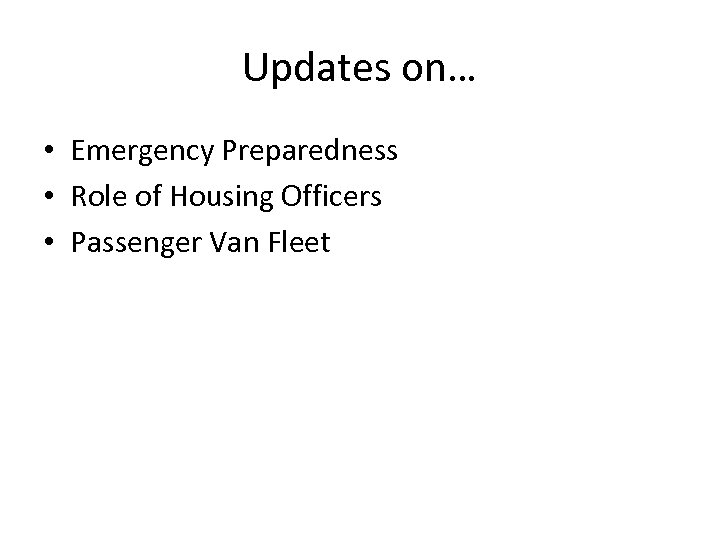 Updates on…

• Emergency Preparedness
• Role of Housing Officers
• Passenger Van Fleet